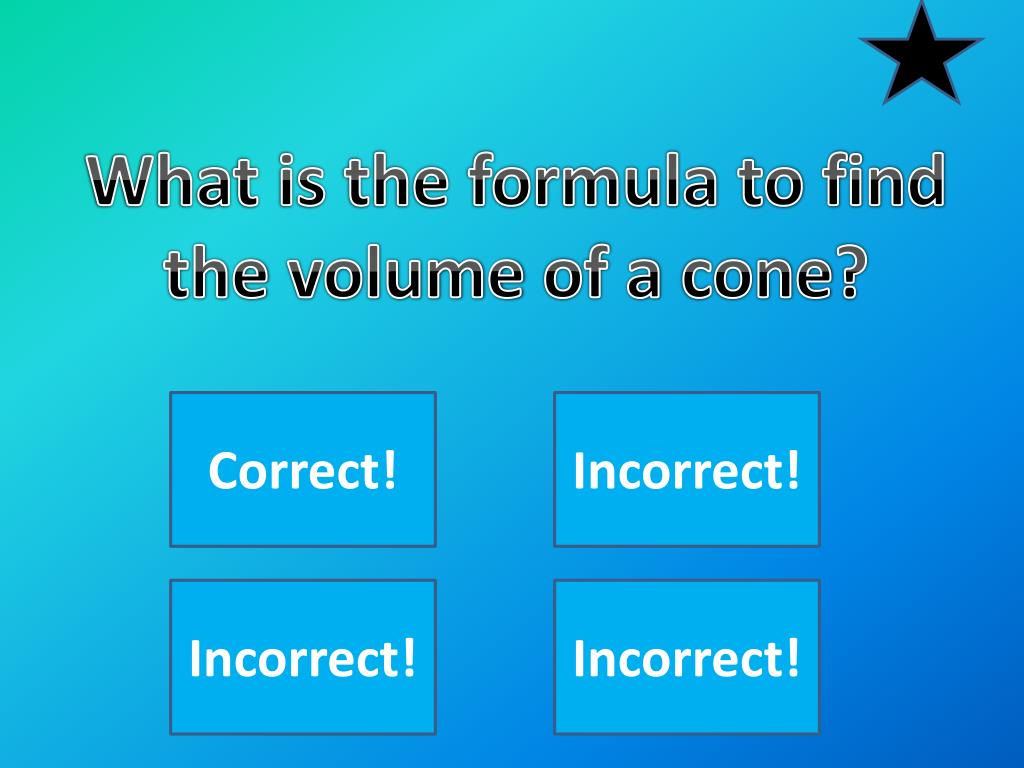 What is the formula to find the volume of a cone?

Correct!

Incorrect!

Incorrect!

Incorrect!